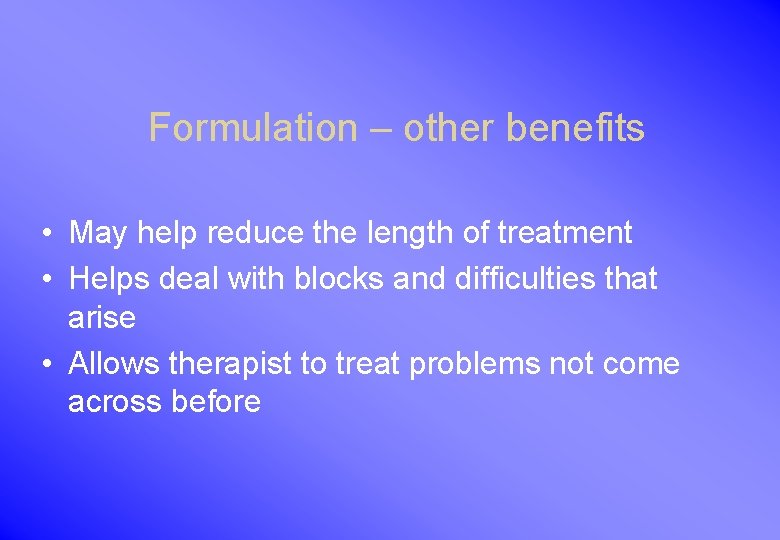 Formulation – other benefits

• May help reduce the length of treatment
• Helps deal with blocks and difficulties that arise
• Allows therapist to treat problems not come across before